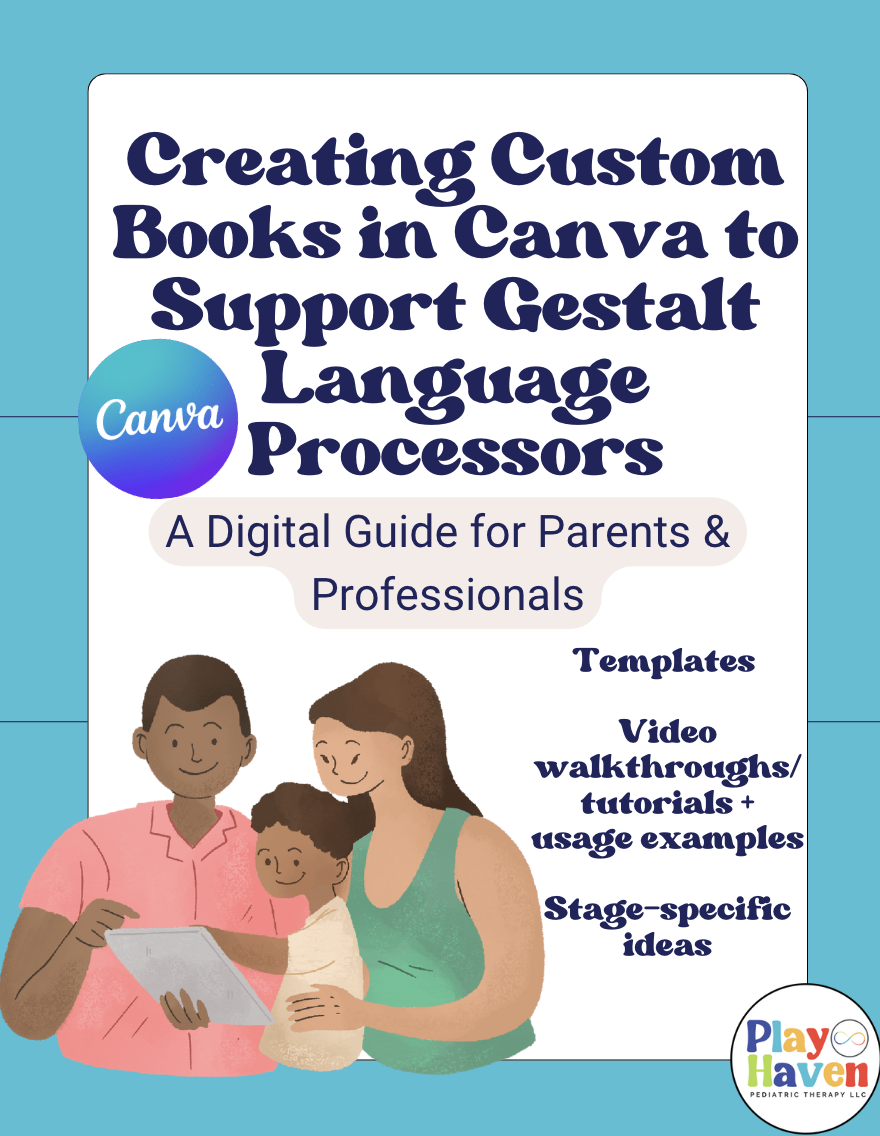 Creating Custom Books in Canva to Support Gestalt Language Processors

Canva

A Digital Guide for Parents & Professionals

Templates

Video walkthroughs/ tutorials + usage examples

Stage-specific ideas

Play Haven
PEDIATRIC THERAPY LLC